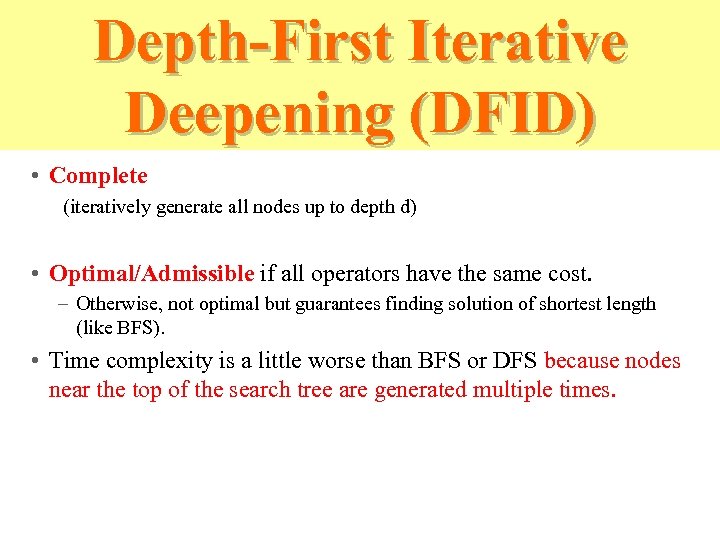 Depth-First Iterative Deepening (DFID)

• Complete
(iteratively generate all nodes up to depth d)

• Optimal/Admissible if all operators have the same cost.
– Otherwise, not optimal but guarantees finding solution of shortest length (like BFS).

• Time complexity is a little worse than BFS or DFS because nodes near the top of the search tree are generated multiple times.